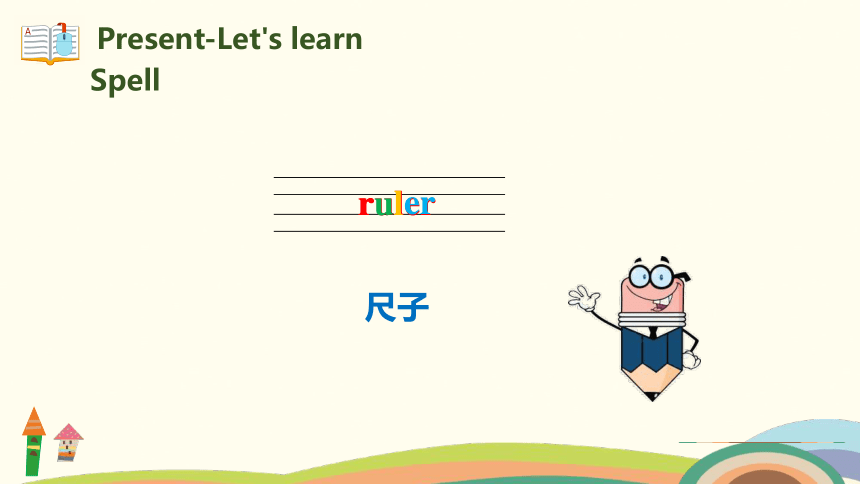 Present-Let's learn
Spell

ruler

尺子